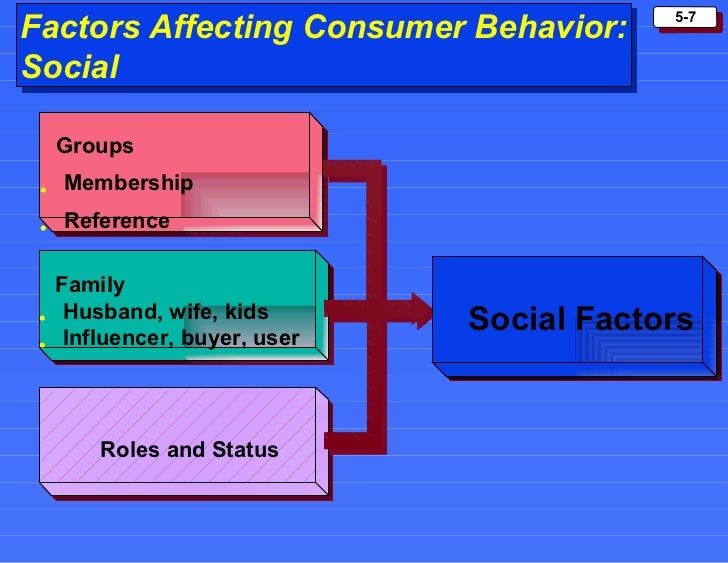 Factors Affecting Consumer Behavior: Social

5-7

Groups
• Membership
• Reference

Family
• Husband, wife, kids
• Influencer, buyer, user

Roles and Status

Social Factors